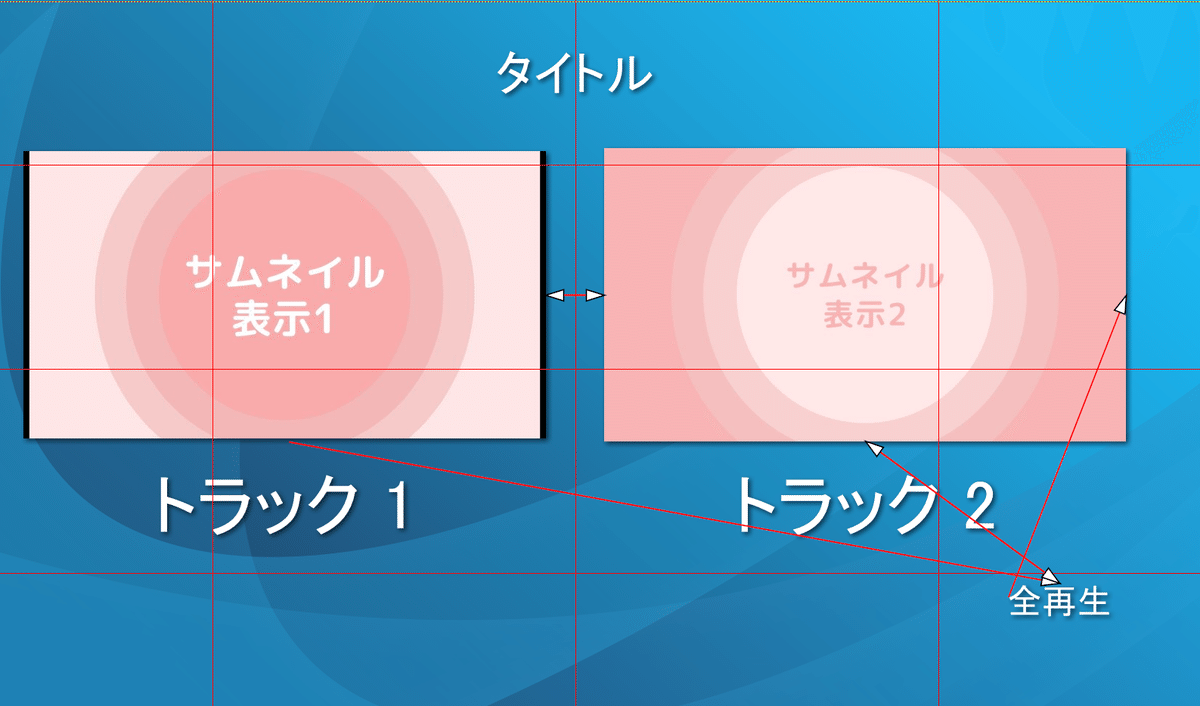 タイトル

サムネイル
表示1

サムネイル
表示2

トラック 1

トラック 2

全再生